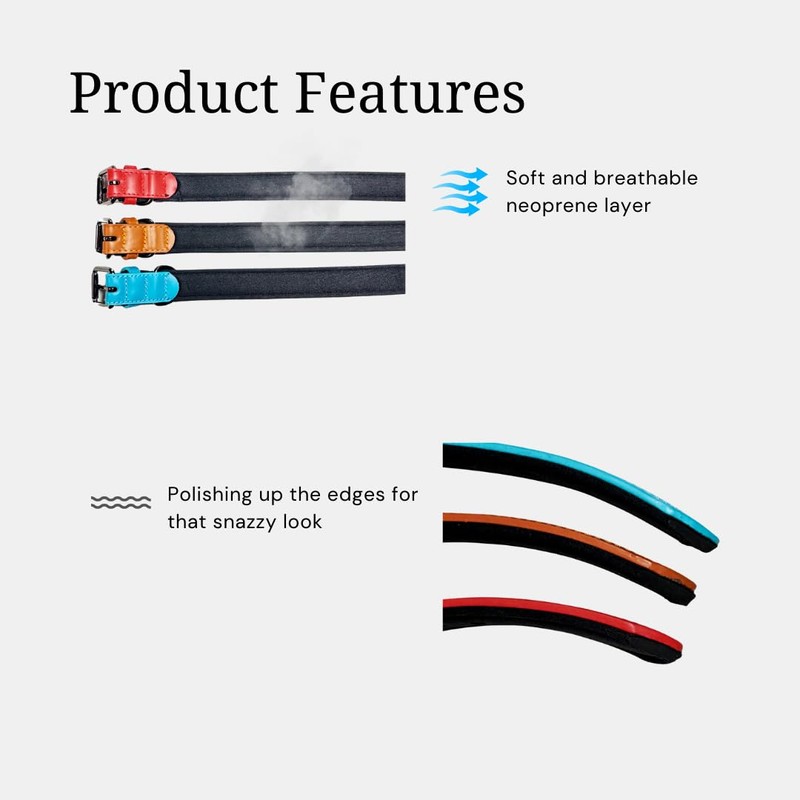 Product Features

Soft and breathable neoprene layer

Polishing up the edges for that snazzy look